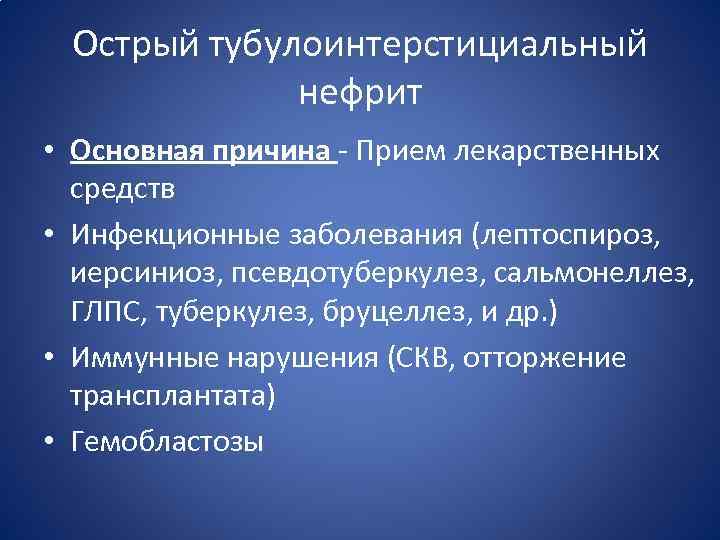 Острый тубулоинтерстициальный нефрит

• Основная причина - Прием лекарственных средств
• Инфекционные заболевания (лептоспироз, иерсиниоз, псевдотуберкулез, сальмонеллез, ГЛПС, туберкулез, бруцеллез, и др.)
• Иммунные нарушения (СКВ, отторжение трансплантата)
• Гемобластозы